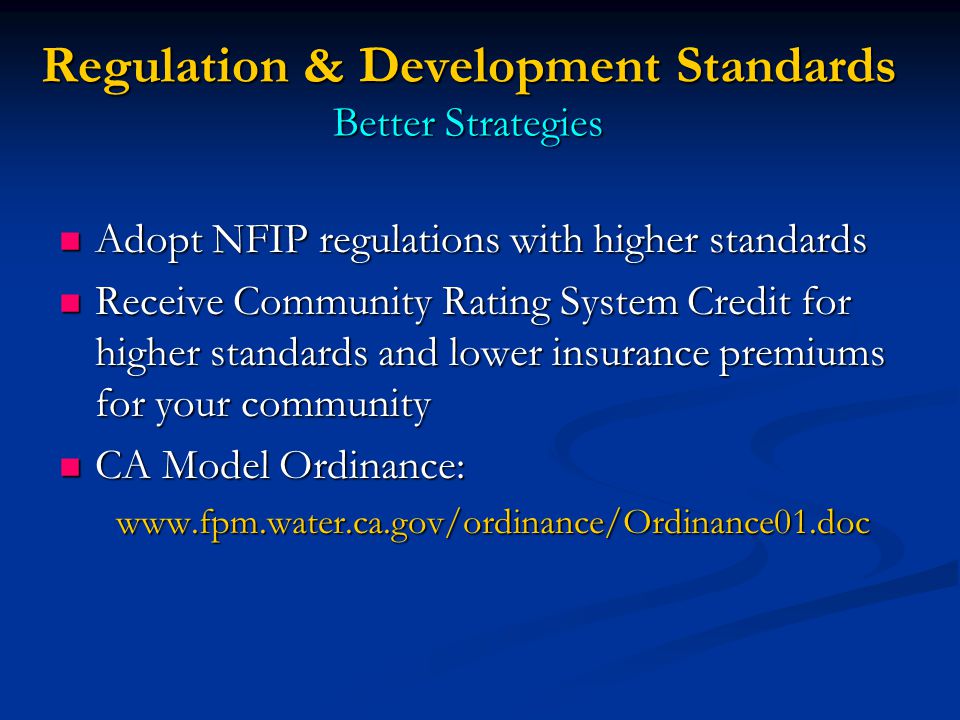 Regulation & Development Standards
Better Strategies

- Adopt NFIP regulations with higher standards
- Receive Community Rating System Credit for higher standards and lower insurance premiums for your community
- CA Model Ordinance:

www.fpm.water.ca.gov/ordinance/Ordinance01.doc